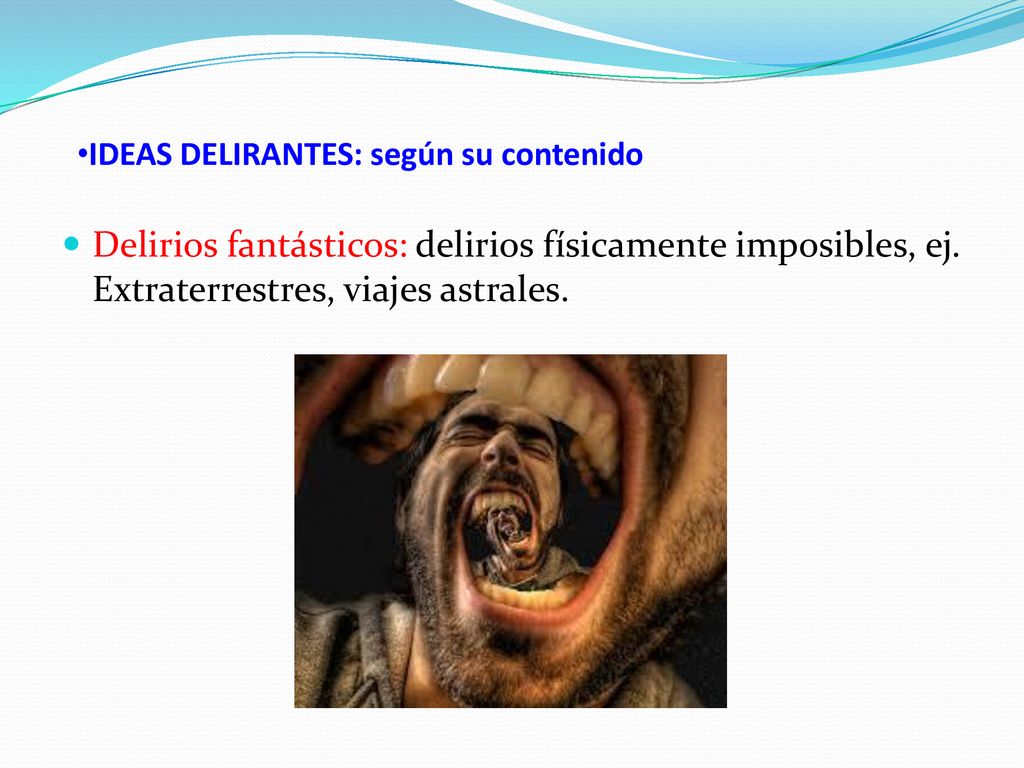 •IDEAS DELIRANTES: según su contenido

Delirios fantásticos: delirios físicamente imposibles, ej. Extraterrestres, viajes astrales.